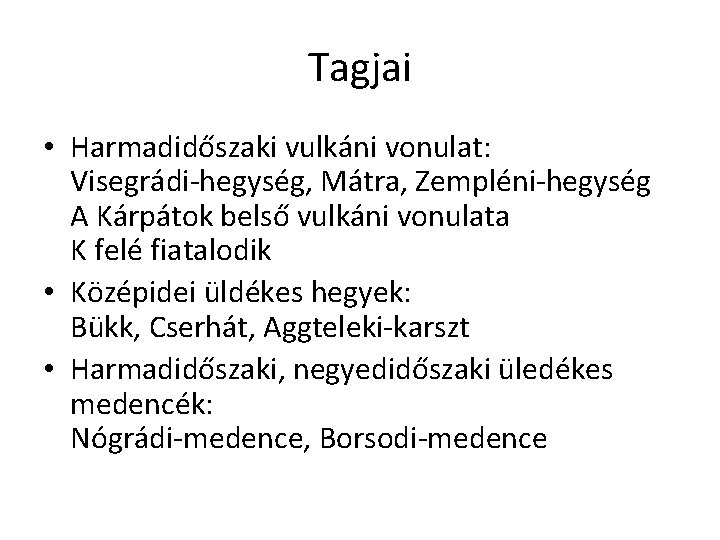 Tagjai

• Harmadidőszaki vulkáni vonulat: Visegrádi-hegység, Mátra, Zempléni-hegység A Kárpátok belső vulkáni vonulata K felé fiatalodik
• Középidei üldékes hegyek: Bükk, Cserhát, Aggteleki-karszt
• Harmadidőszaki, negyedidőszaki üledékes medencék: Nógrádi-medence, Borsodi-medence